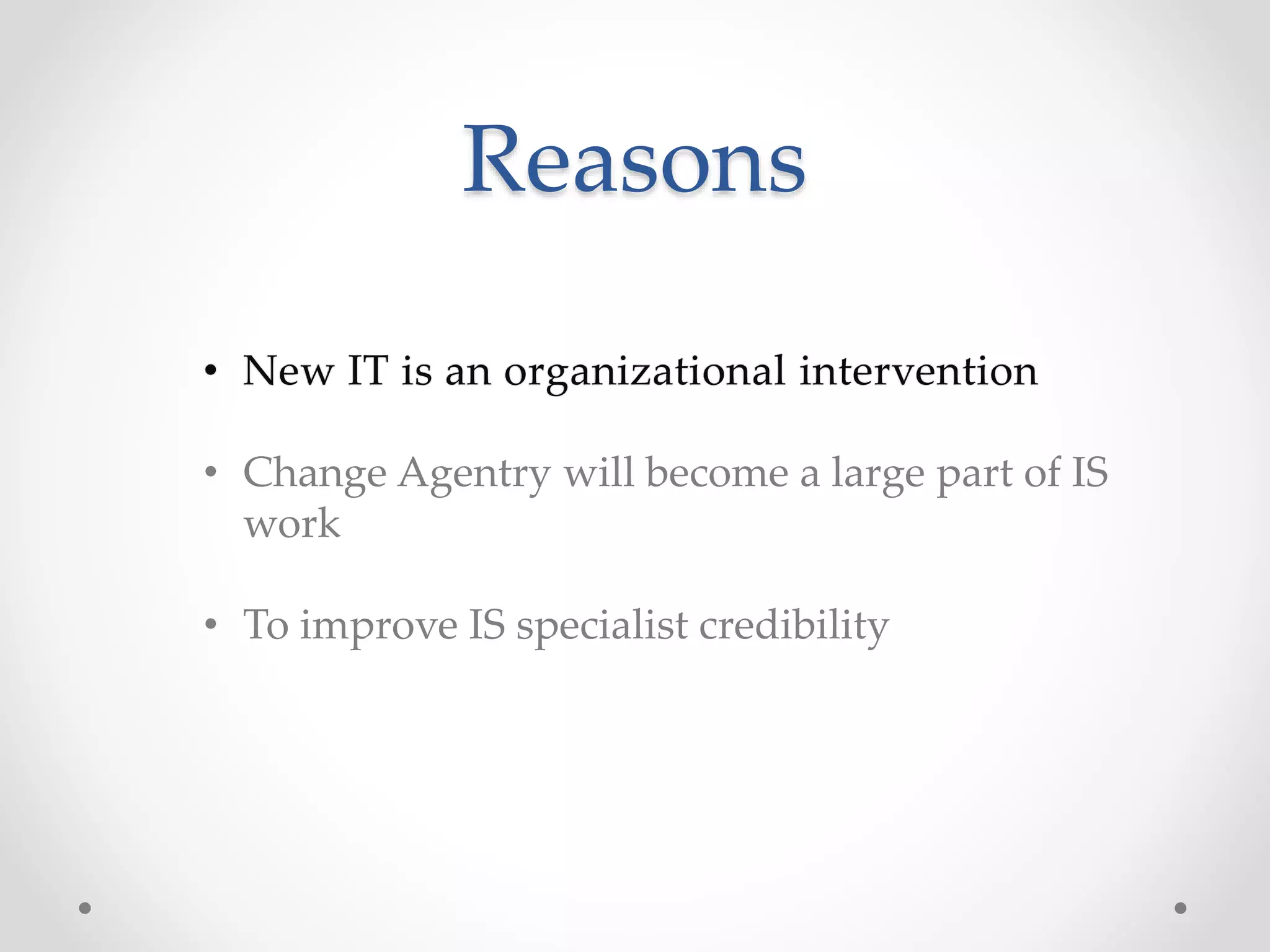 Reasons

• New IT is an organizational intervention

• Change Agentry will become a large part of IS work

• To improve IS specialist credibility